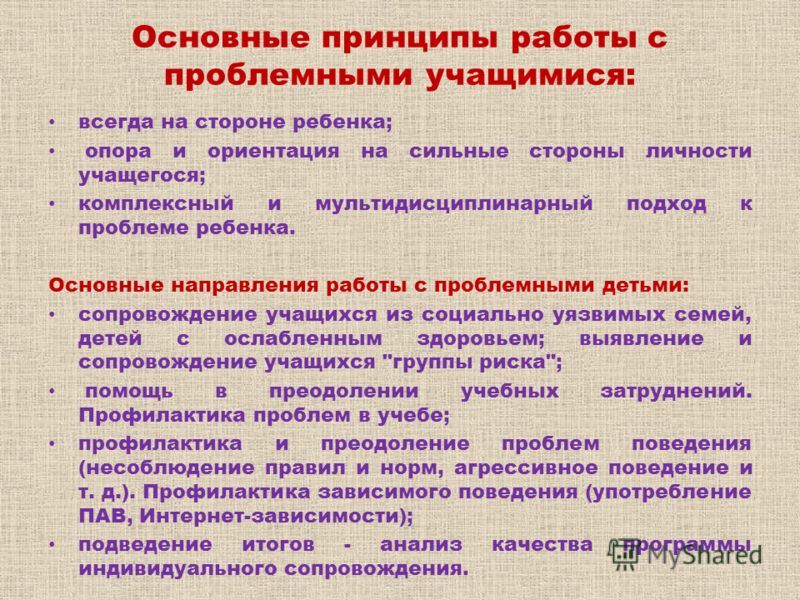 Основные принципы работы с проблемными учащимися:

• всегда на стороне ребенка;
• опора и ориентация на сильные стороны личности учащегося;
• комплексный и мультидисциплинарный подход к проблеме ребенка.

Основные направления работы с проблемными детьми:
• сопровождение учащихся из социально уязвимых семей, детей с ослабленным здоровьем; выявление и сопровождение учащихся "группы риска";
• помощь в преодолении учебных затруднений. Профилактика проблем в учебе;
• профилактика и преодоление проблем поведения (несоблюдение правил и норм, агрессивное поведение и т. д.). Профилактика зависимого поведения (употребление ПАВ, Интернет-зависимости);
• подведение итогов - анализ качества программы индивидуального сопровождения.

MyShared